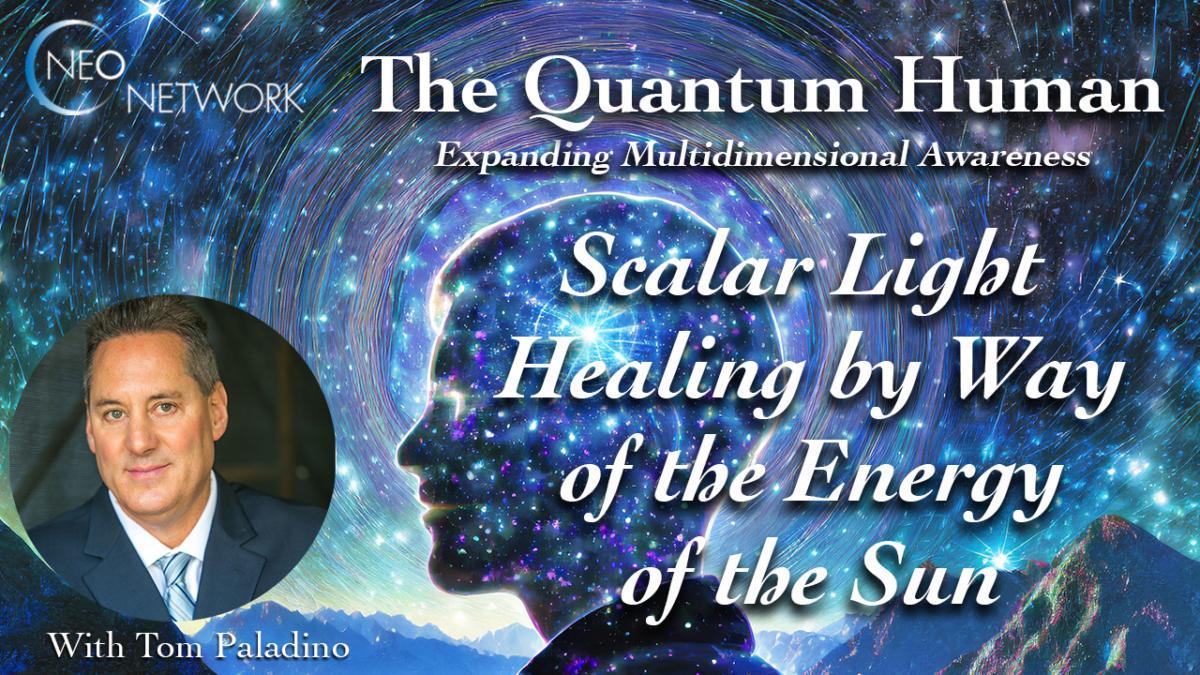 NEO NETWORK

The Quantum Human

Expanding Multidimensional Awareness

Scalar Light Healing by Way of the Energy of the Sun

With Tom Paladino